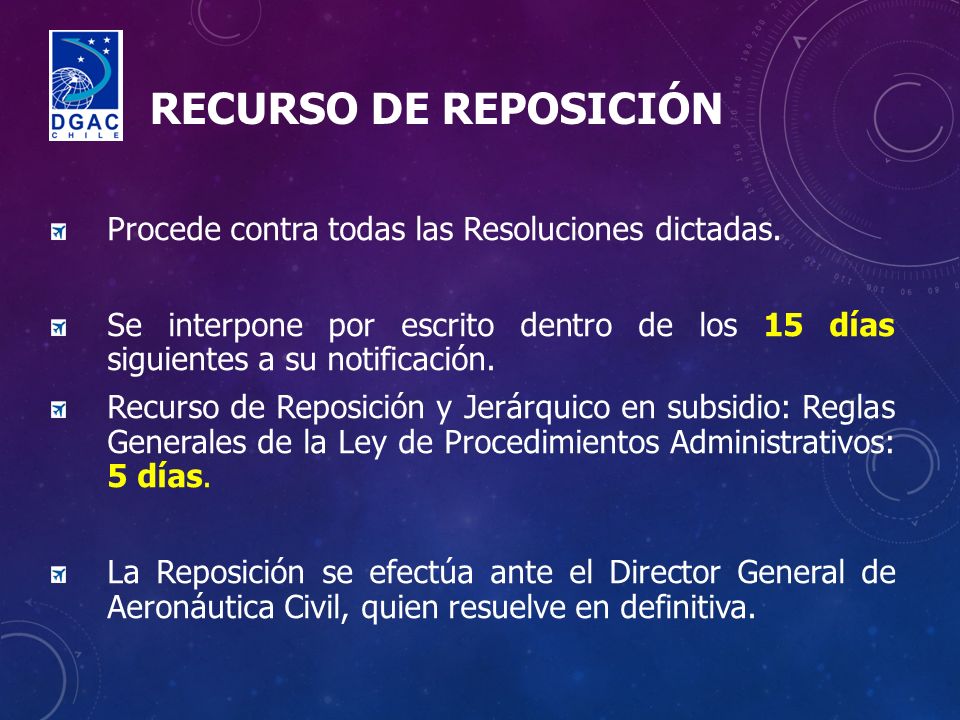 DGAC
CHILE

RECURSO DE REPOSICIÓN

Procede contra todas las Resoluciones dictadas.

Se interpone por escrito dentro de los 15 días siguientes a su notificación.

Recurso de Reposición y Jerárquico en subsidio: Reglas Generales de la Ley de Procedimientos Administrativos: 5 días.

La Reposición se efectúa ante el Director General de Aeronáutica Civil, quien resuelve en definitiva.